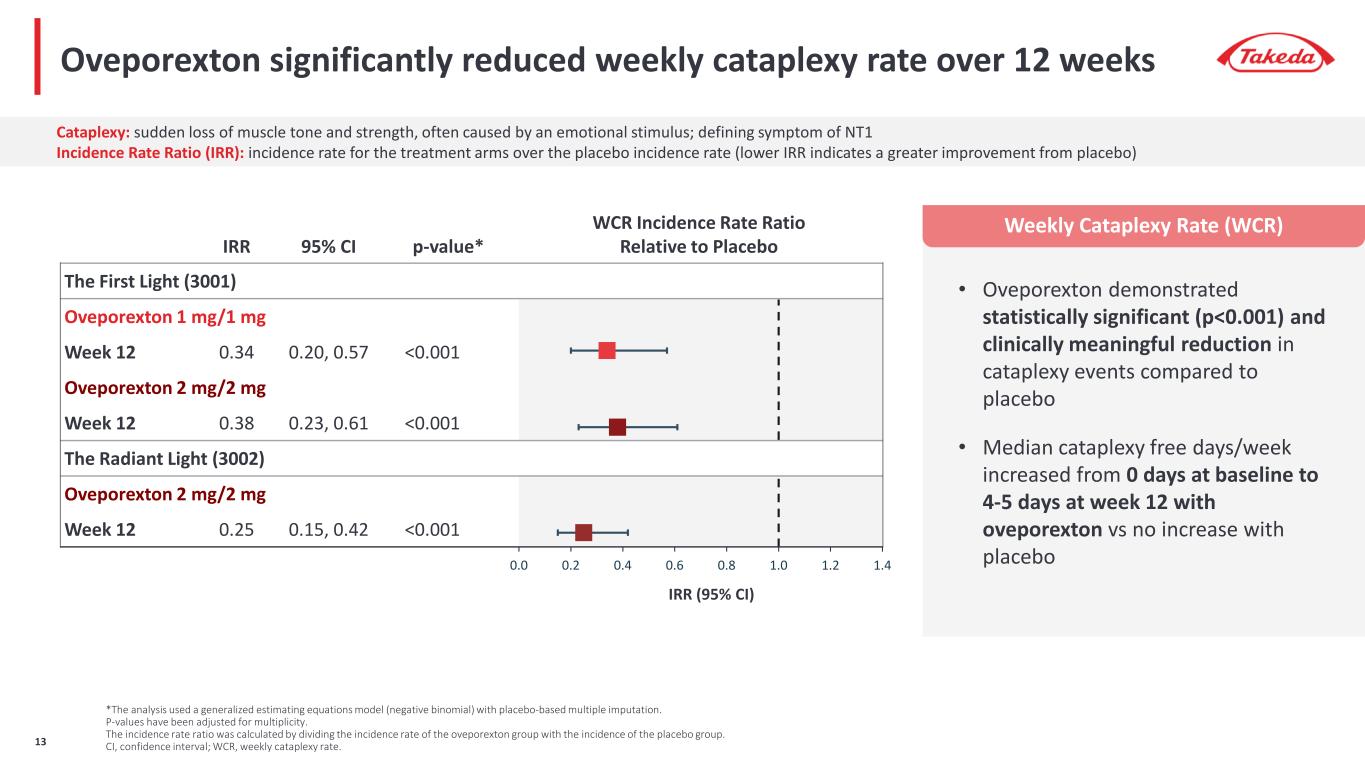 Oveporexton significantly reduced weekly cataplexy rate over 12 weeks

Takeda

Cataplexy: sudden loss of muscle tone and strength, often caused by an emotional stimulus; defining symptom of NT1
Incidence Rate Ratio (IRR): incidence rate for the treatment arms over the placebo incidence rate (lower IRR indicates a greater improvement from placebo)

| | IRR | 95% CI | p-value* | WCR Incidence Rate Ratio Relative to Placebo |
|---|---|---|---|---|
| The First Light (3001) | | | | |
| Oveporexton 1 mg/1 mg | | | | |
| Week 12 | 0.34 | 0.20, 0.57 | <0.001 | |
| Oveporexton 2 mg/2 mg | | | | |
| Week 12 | 0.38 | 0.23, 0.61 | <0.001 | |
| The Radiant Light (3002) | | | | |
| Oveporexton 2 mg/2 mg | | | | |
| Week 12 | 0.25 | 0.15, 0.42 | <0.001 | |

0.0 0.2 0.4 0.6 0.8 1.0 1.2 1.4
IRR (95% CI)

Weekly Cataplexy Rate (WCR)

• Oveporexton demonstrated statistically significant (p<0.001) and clinically meaningful reduction in cataplexy events compared to placebo

• Median cataplexy free days/week increased from 0 days at baseline to 4-5 days at week 12 with oveporexton vs no increase with placebo

*The analysis used a generalized estimating equations model (negative binomial) with placebo-based multiple imputation.
P-values have been adjusted for multiplicity.
The incidence rate ratio was calculated by dividing the incidence rate of the oveporexton group with the incidence of the placebo group.
CI, confidence interval; WCR, weekly cataplexy rate.

13